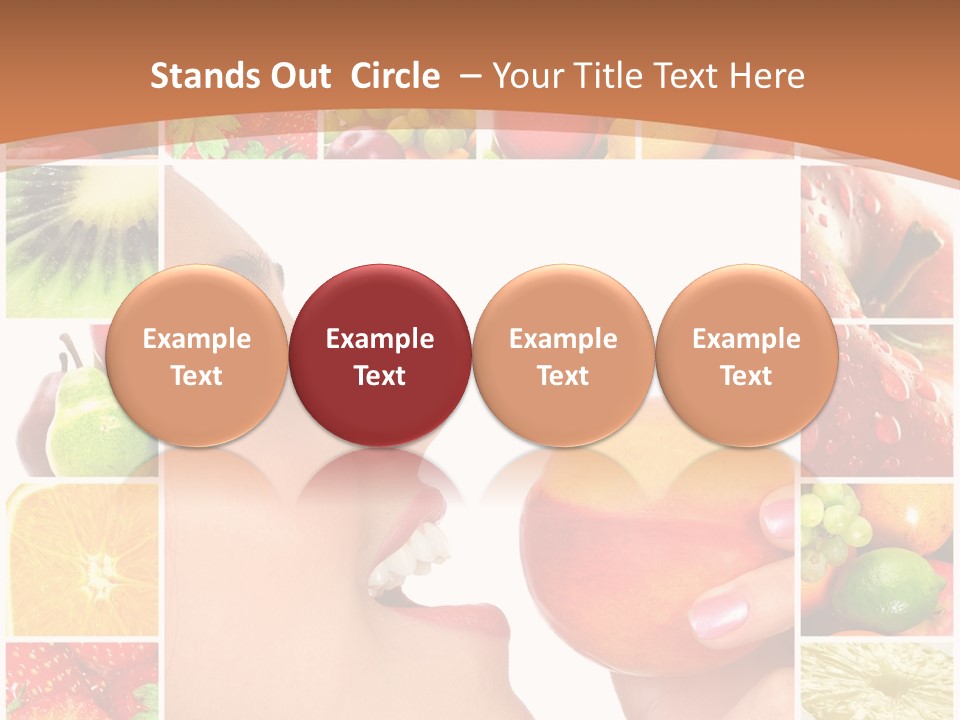 Stands Out Circle – Your Title Text Here

Example Text

Example Text

Example Text

Example Text